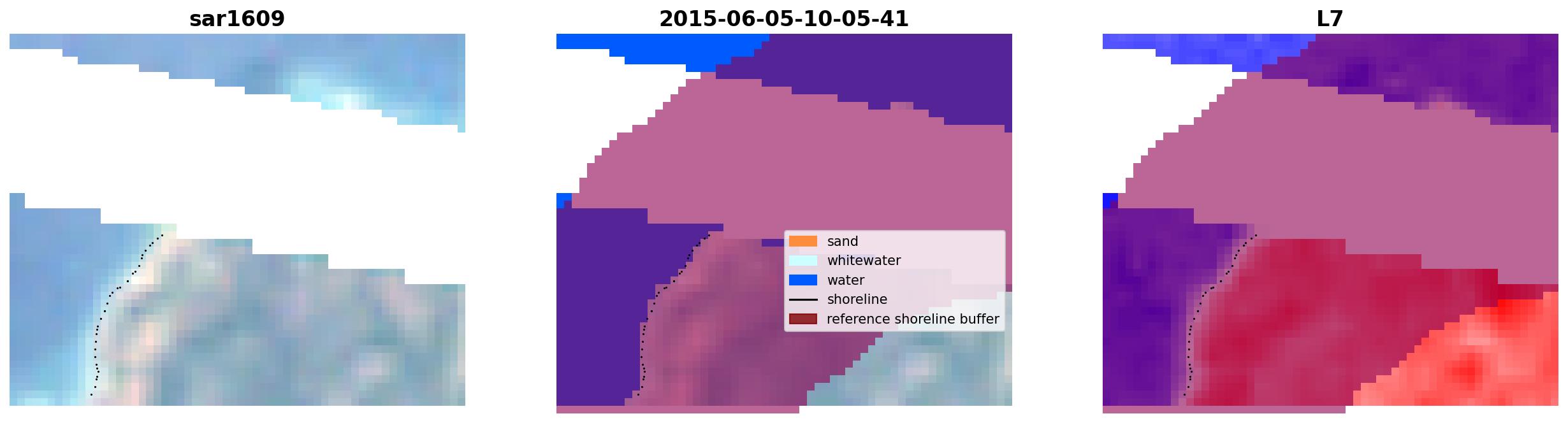 sar1609

2015-06-05-10-05-41

sand
whitewater
water
shoreline
reference shoreline buffer

L7